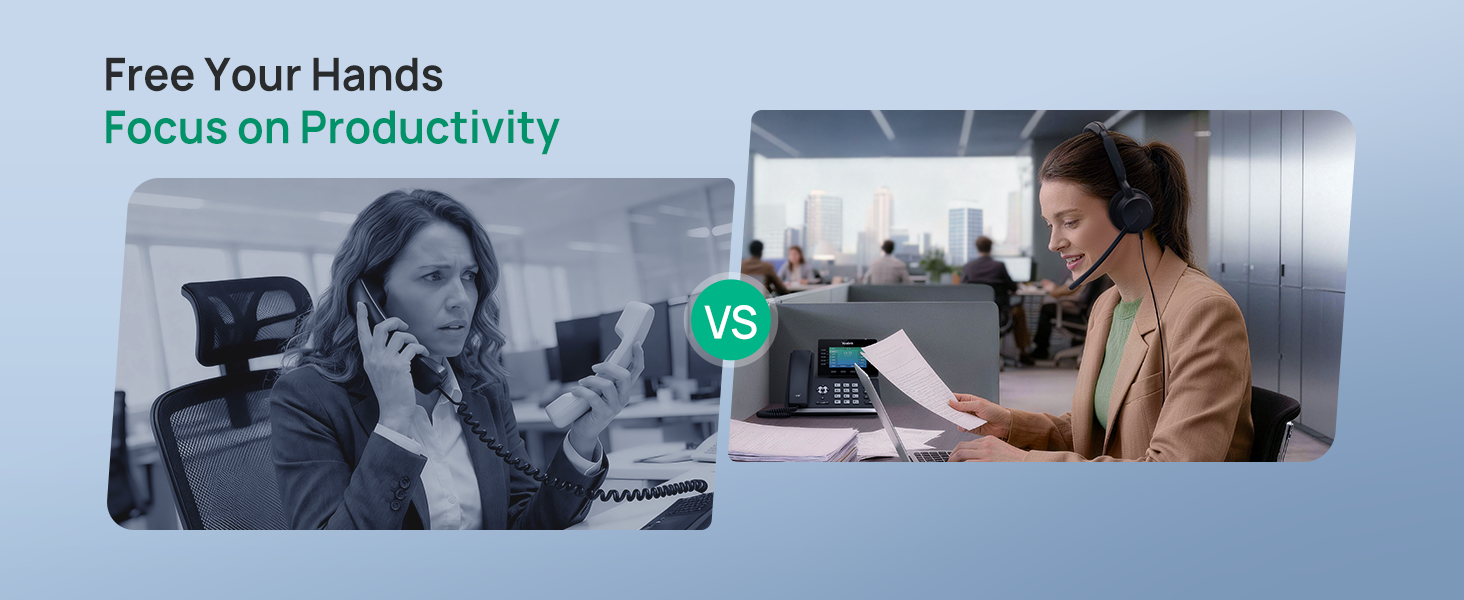 Free Your Hands
Focus on Productivity

VS